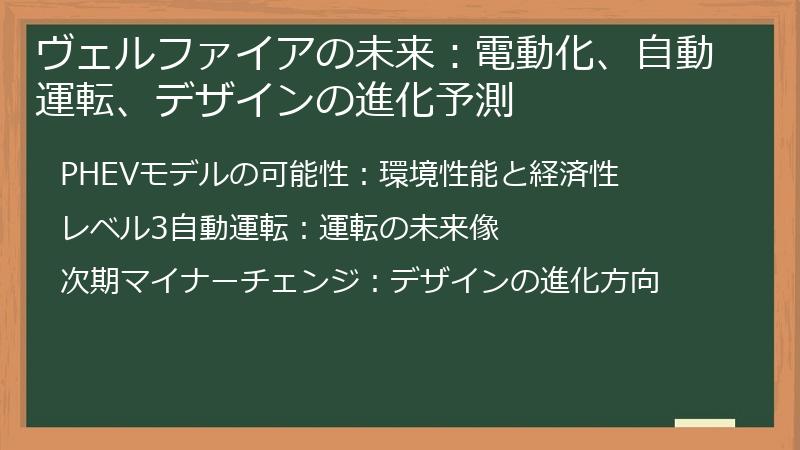 ヴェルファイアの未来：電動化、自動運転、デザインの進化予測

PHEVモデルの可能性：環境性能と経済性

レベル3自動運転：運転の未来像

次期マイナーチェンジ：デザインの進化方向